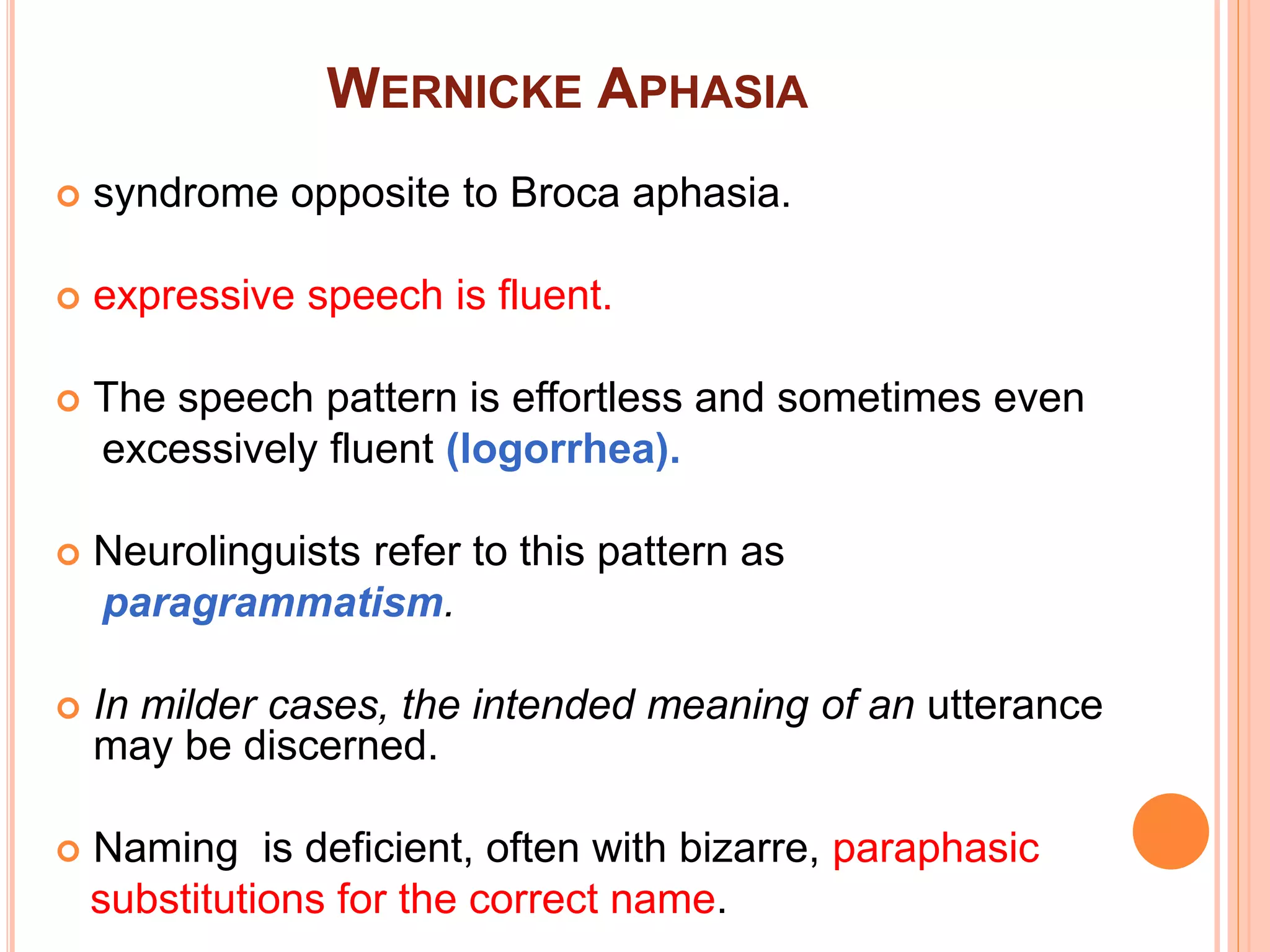 WERNICKE APHASIA

syndrome opposite to Broca aphasia.

expressive speech is fluent.

The speech pattern is effortless and sometimes even excessively fluent (logorrhea).

Neurolinguists refer to this pattern as paragrammatism.

In milder cases, the intended meaning of an utterance may be discerned.

Naming is deficient, often with bizarre, paraphasic substitutions for the correct name.